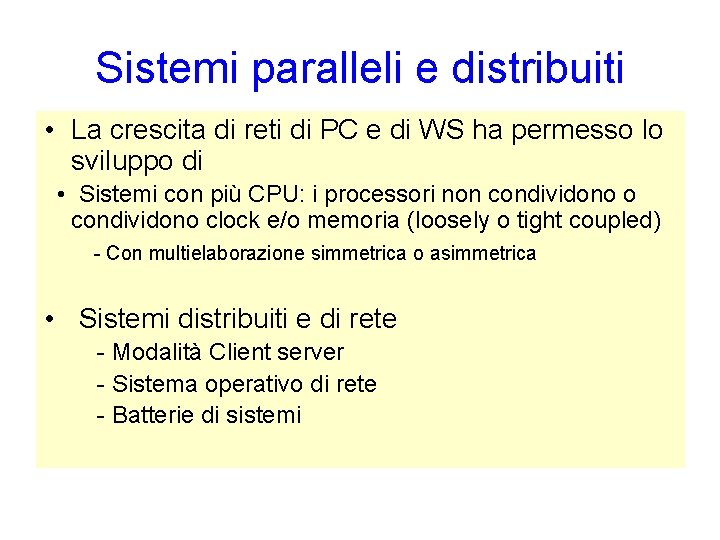 Sistemi paralleli e distribuiti

• La crescita di reti di PC e di WS ha permesso lo sviluppo di

• Sistemi con più CPU: i processori non condividono o condividono clock e/o memoria (loosely o tight coupled)

- Con multielaborazione simmetrica o asimmetrica

• Sistemi distribuiti e di rete

- Modalità Client server

- Sistema operativo di rete

- Batterie di sistemi